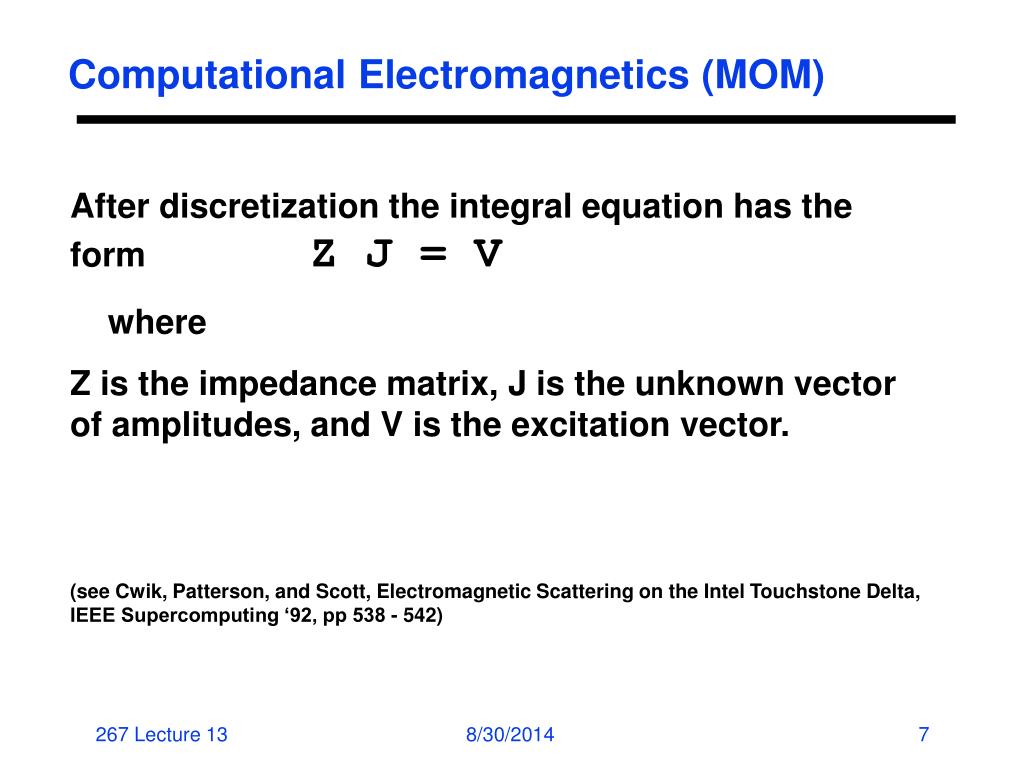 Computational Electromagnetics (MOM)

After discretization the integral equation has the form Z J = V

where

Z is the impedance matrix, J is the unknown vector of amplitudes, and V is the excitation vector.

(see Cwik, Patterson, and Scott, Electromagnetic Scattering on the Intel Touchstone Delta, IEEE Supercomputing ‘92, pp 538 - 542)

267 Lecture 13

8/30/2014

7